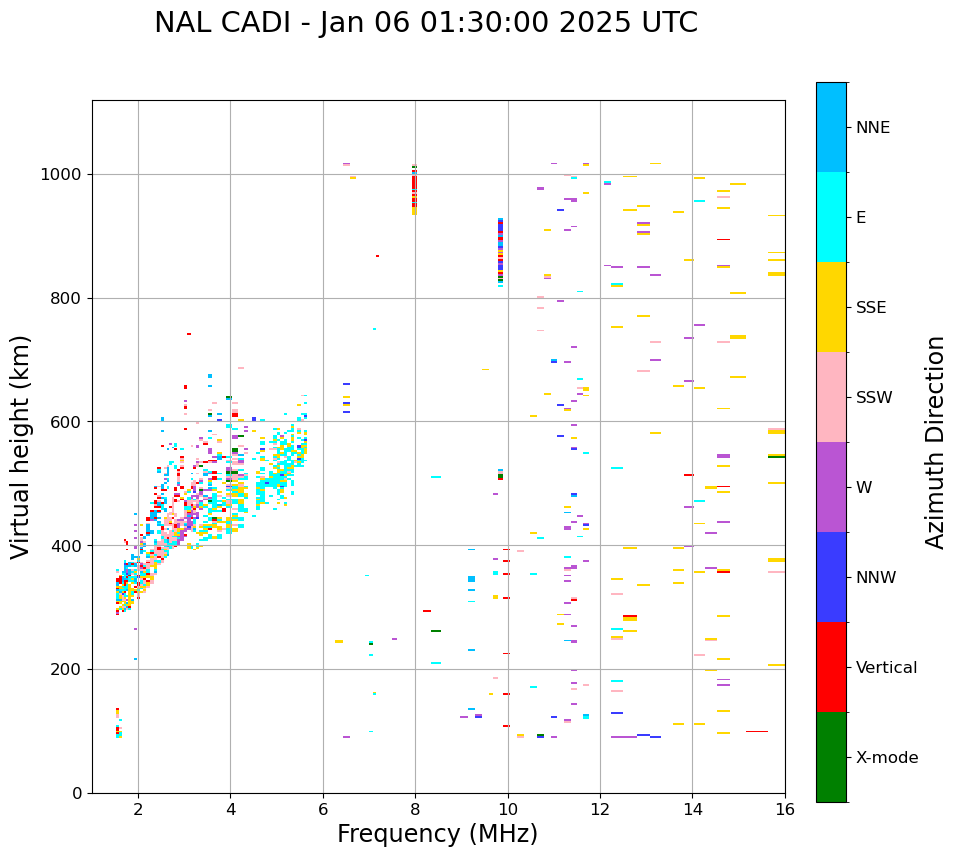 NAL CADI - Jan 06 01:30:00 2025 UTC

Virtual height (km)

1000
800
600
400
200
0

2
4
6
8
10
12
14
16

Frequency (MHz)

NNE
E
SSE
SSW
W
NNW
Vertical
X-mode

Azimuth Direction